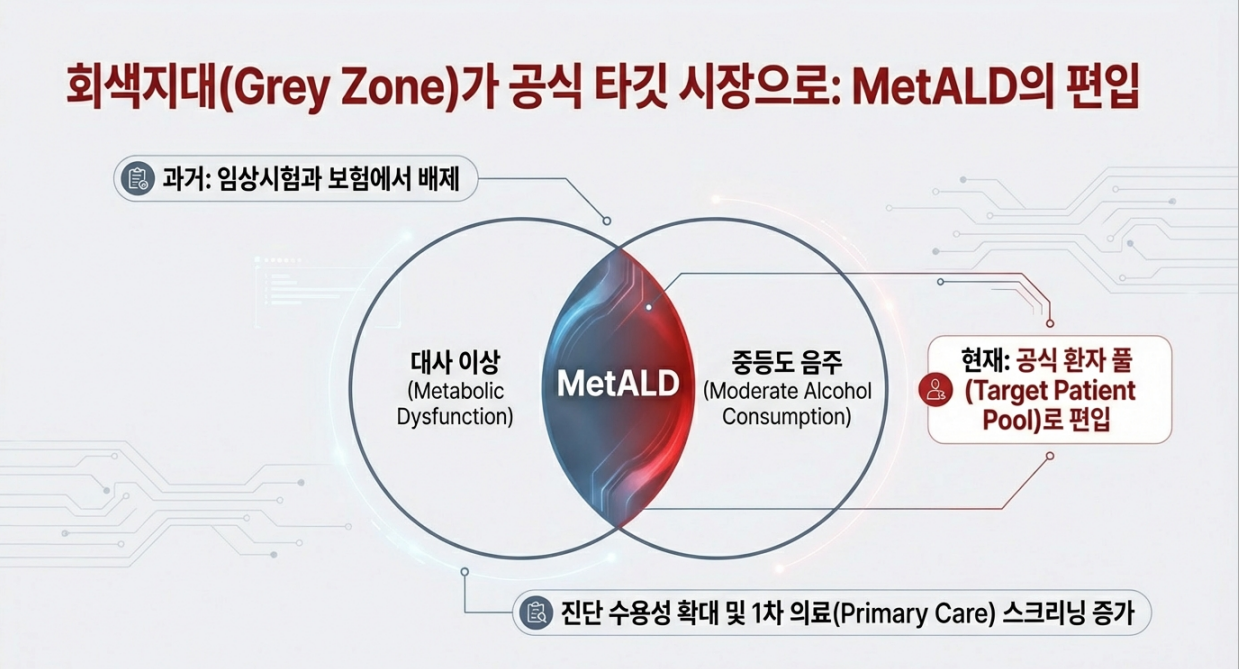 회색지대(Grey Zone)가 공식 타깃 시장으로: MetALD의 편입

과거: 임상시험과 보험에서 배제

대사 이상 (Metabolic Dysfunction)

MetALD

중등도 음주 (Moderate Alcohol Consumption)

현재: 공식 환자 풀 (Target Patient Pool)로 편입

진단 수용성 확대 및 1차 의료(Primary Care) 스크리닝 증가